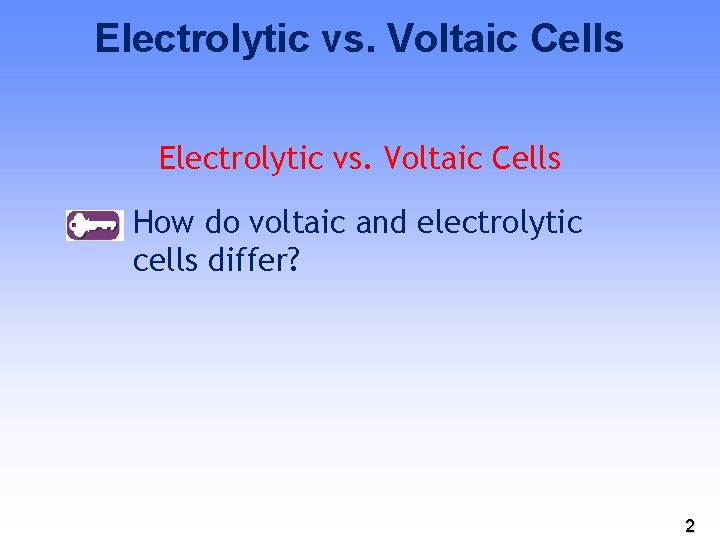 Electrolytic vs. Voltaic Cells

Electrolytic vs. Voltaic Cells

How do voltaic and electrolytic cells differ?

2